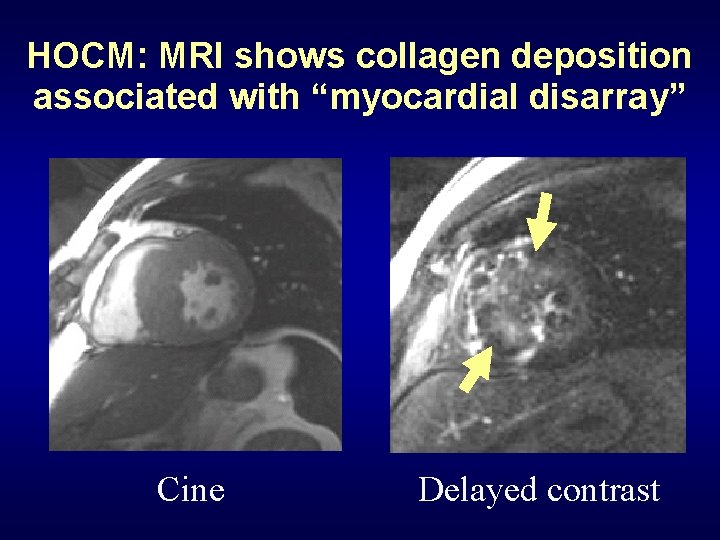 HOCM: MRI shows collagen deposition associated with “myocardial disarray”

Cine

Delayed contrast